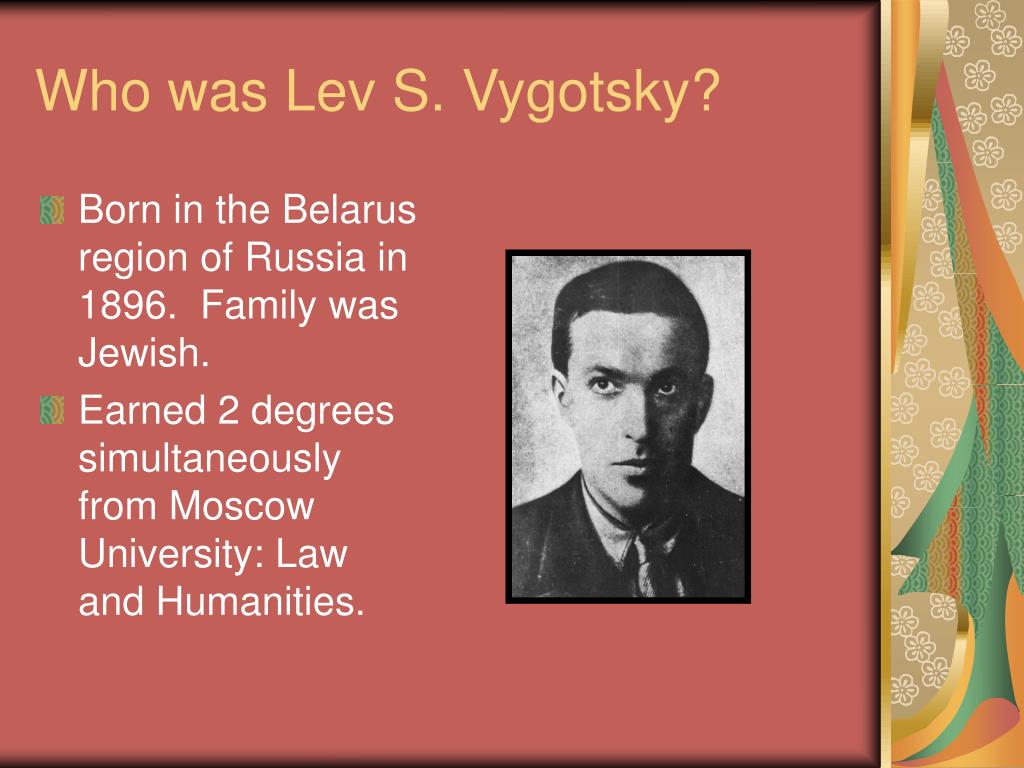 Who was Lev S. Vygotsky?

Born in the Belarus region of Russia in 1896. Family was Jewish.

Earned 2 degrees simultaneously from Moscow University: Law and Humanities.